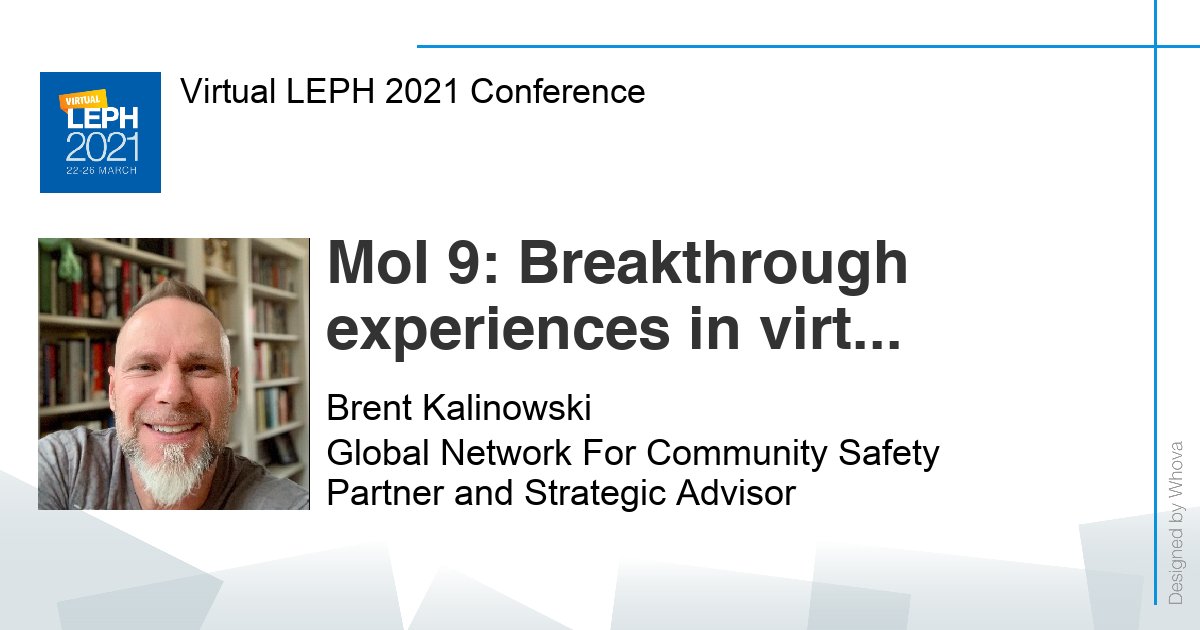 VIRTUAL
LEPH
2021
22-26 MARCH

Virtual LEPH 2021 Conference

MoI 9: Breakthrough experiences in virt...

Brent Kalinowski

Global Network For Community Safety

Partner and Strategic Advisor

Designed by Whova